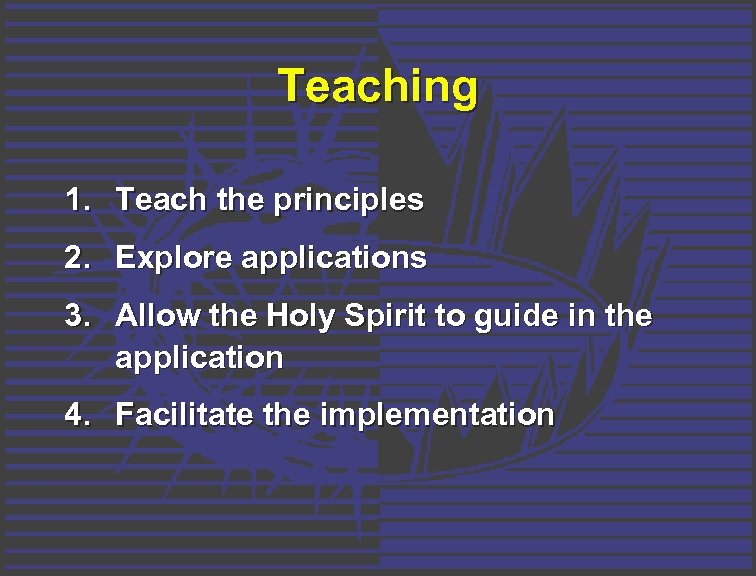 Teaching

1. Teach the principles
2. Explore applications
3. Allow the Holy Spirit to guide in the application
4. Facilitate the implementation